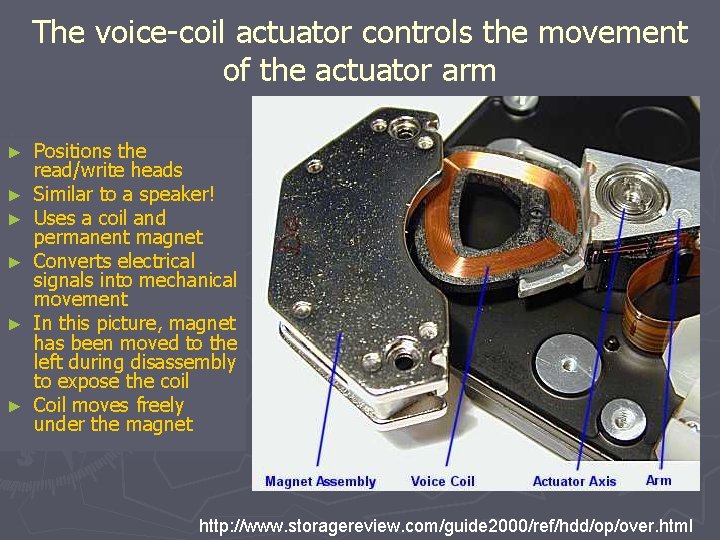 The voice-coil actuator controls the movement of the actuator arm

► Positions the read/write heads
► Similar to a speaker!
► Uses a coil and permanent magnet
► Converts electrical signals into mechanical movement
► In this picture, magnet has been moved to the left during disassembly to expose the coil
► Coil moves freely under the magnet

Magnet Assembly
Voice Coil
Actuator Axis
Arm

http://www.storagereview.com/guide2000/ref/hdd/op/over.html